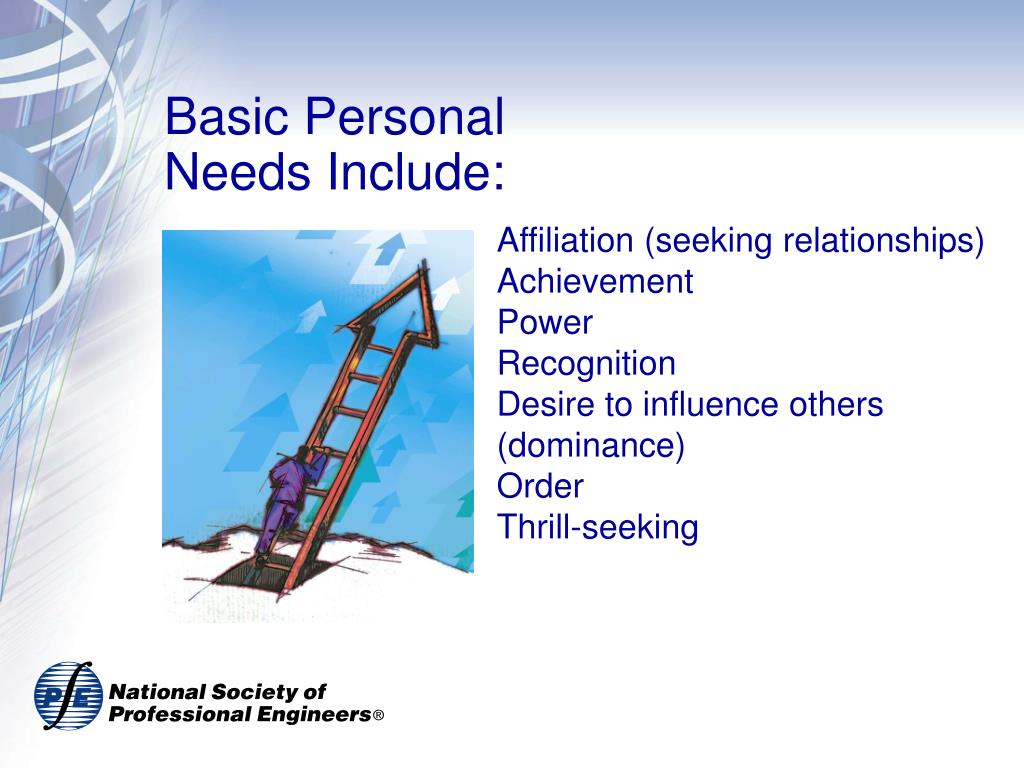 Basic Personal
Needs Include:

Affiliation (seeking relationships)
Achievement
Power
Recognition
Desire to influence others (dominance)
Order
Thrill-seeking

PE
National Society of
Professional Engineers®